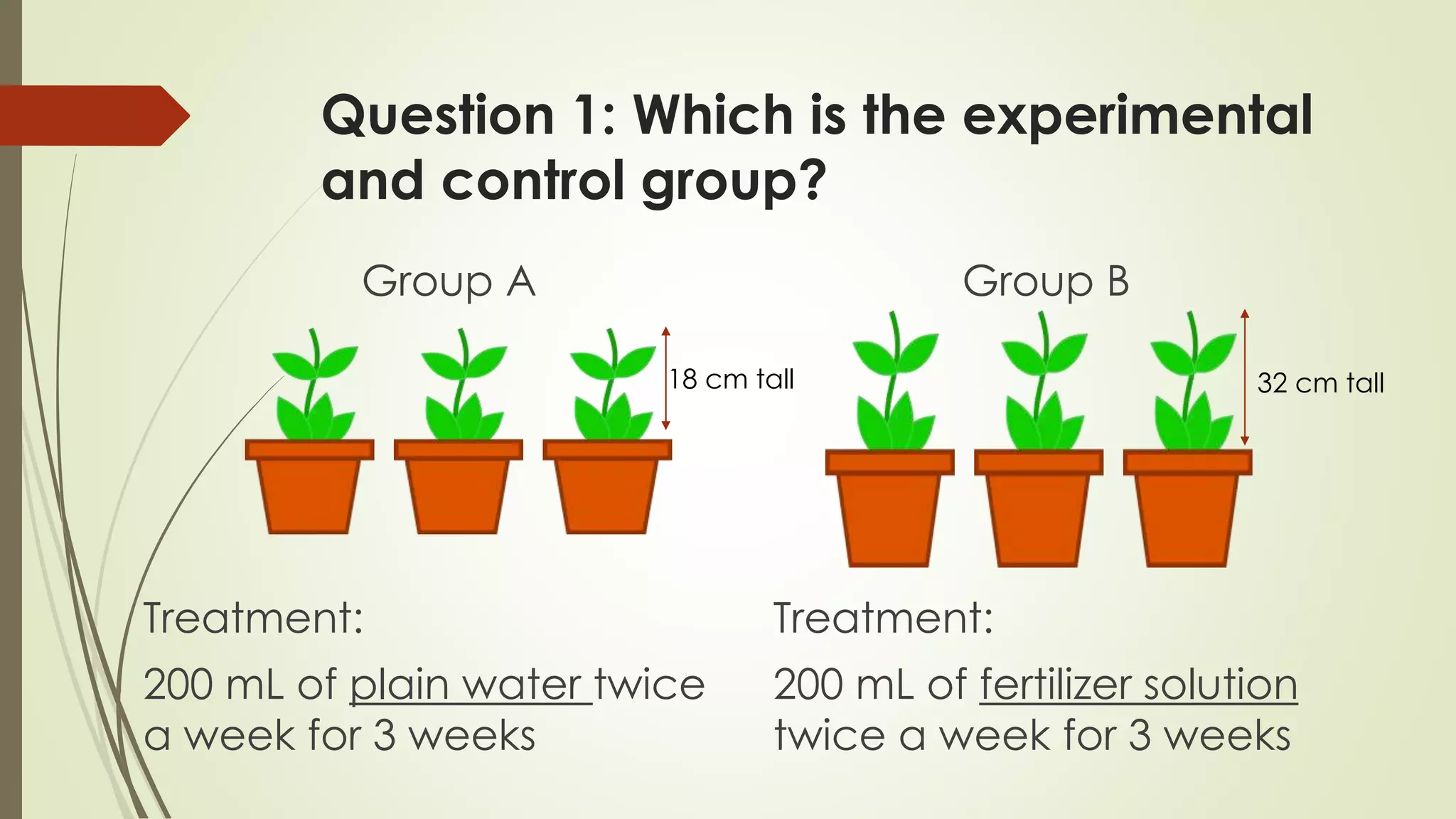 Question 1: Which is the experimental and control group?

Group A

18 cm tall

Treatment:

200 mL of plain water twice a week for 3 weeks

Group B

32 cm tall

Treatment:

200 mL of fertilizer solution twice a week for 3 weeks